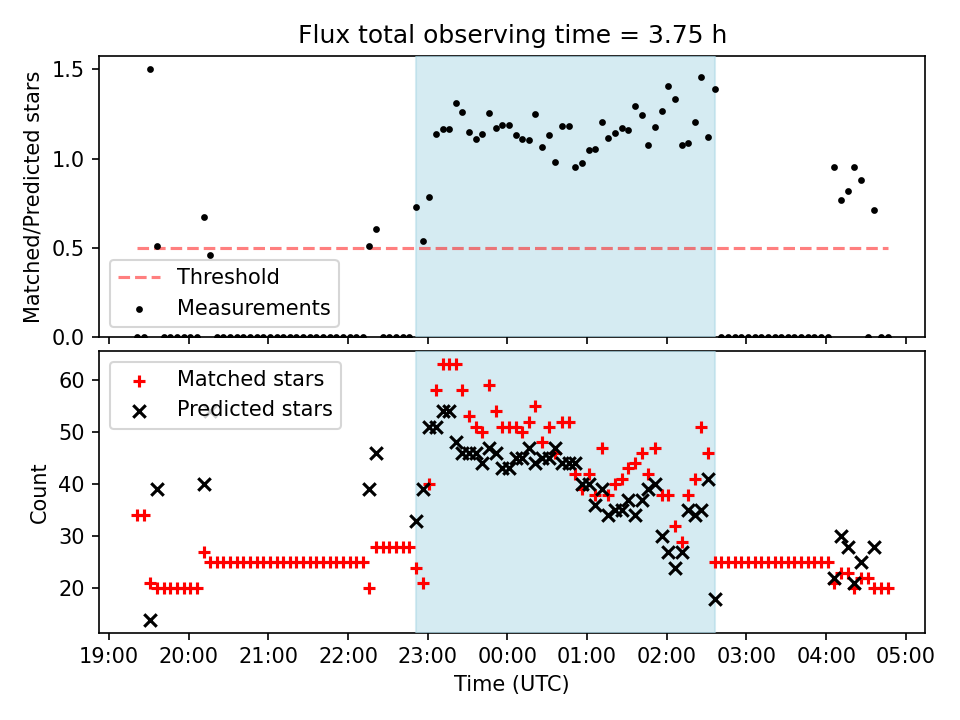 Flux total observing time = 3.75 h

Matched/Predicted stars

1.5
1.0
0.5
0.0

Threshold
Measurements

Count

60
50
40
30
20

Matched stars
Predicted stars

19:00 20:00 21:00 22:00 23:00 00:00 01:00 02:00 03:00 04:00 05:00

Time (UTC)